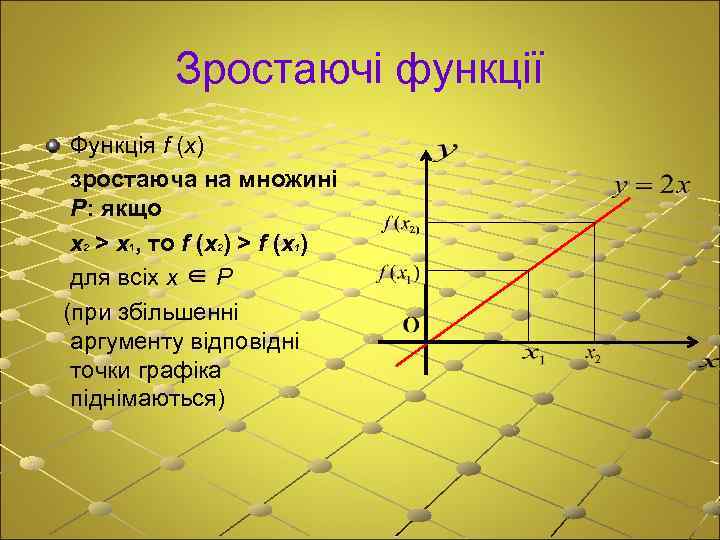 Зростаючі функції

Функція $f(x)$ зростаюча на множині $P$: якщо $x_2 > x_1$, то $f(x_2) > f(x_1)$ для всіх $x \in P$ (при збільшенні аргументу відповідні точки графіка піднімаються)

$y$

$y = 2x$

$f(x_2)$

$f(x_1)$

O

$x_1$

$x_2$

$x$